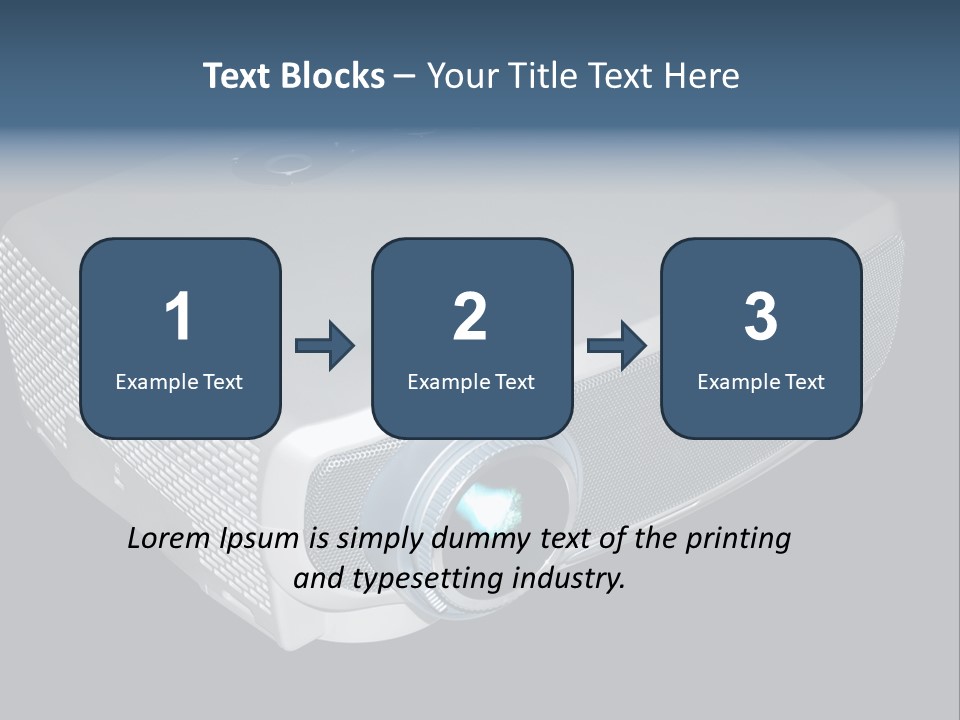 Text Blocks – Your Title Text Here

1
Example Text

2
Example Text

3
Example Text

Lorem Ipsum is simply dummy text of the printing and typesetting industry.